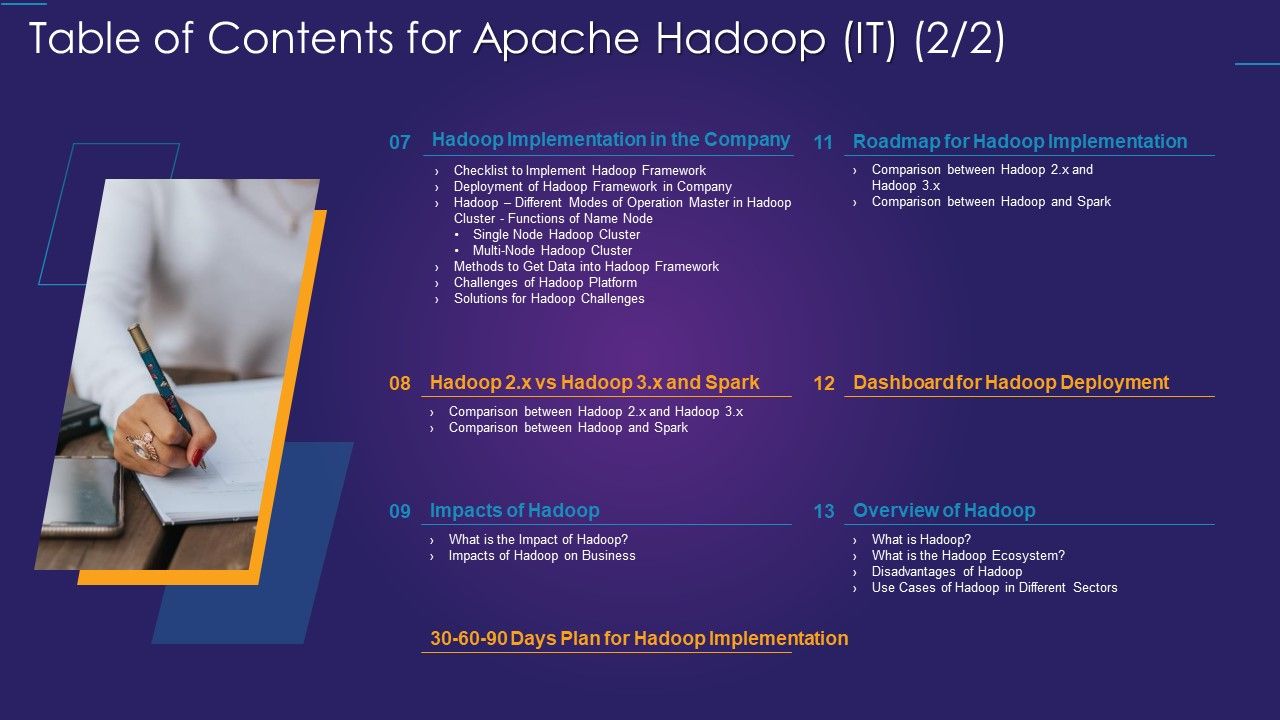 Table of Contents for Apache Hadoop (IT) (2/2)

07 Hadoop Implementation in the Company

› Checklist to Implement Hadoop Framework
› Deployment of Hadoop Framework in Company
› Hadoop – Different Modes of Operation Master in Hadoop Cluster - Functions of Name Node
• Single Node Hadoop Cluster
• Multi-Node Hadoop Cluster
› Methods to Get Data into Hadoop Framework
› Challenges of Hadoop Platform
› Solutions for Hadoop Challenges

08 Hadoop 2.x vs Hadoop 3.x and Spark

› Comparison between Hadoop 2.x and Hadoop 3.x
› Comparison between Hadoop and Spark

09 Impacts of Hadoop

› What is the Impact of Hadoop?
› Impacts of Hadoop on Business

30-60-90 Days Plan for Hadoop Implementation

11 Roadmap for Hadoop Implementation

› Comparison between Hadoop 2.x and Hadoop 3.x
› Comparison between Hadoop and Spark

12 Dashboard for Hadoop Deployment

13 Overview of Hadoop

› What is Hadoop?
› What is the Hadoop Ecosystem?
› Disadvantages of Hadoop
› Use Cases of Hadoop in Different Sectors